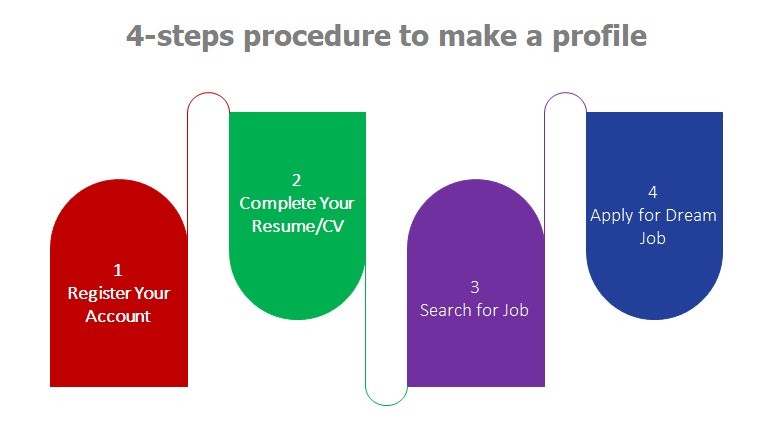 4-steps procedure to make a profile

1
Register Your Account

2
Complete Your Resume/CV

3
Search for Job

4
Apply for Dream Job